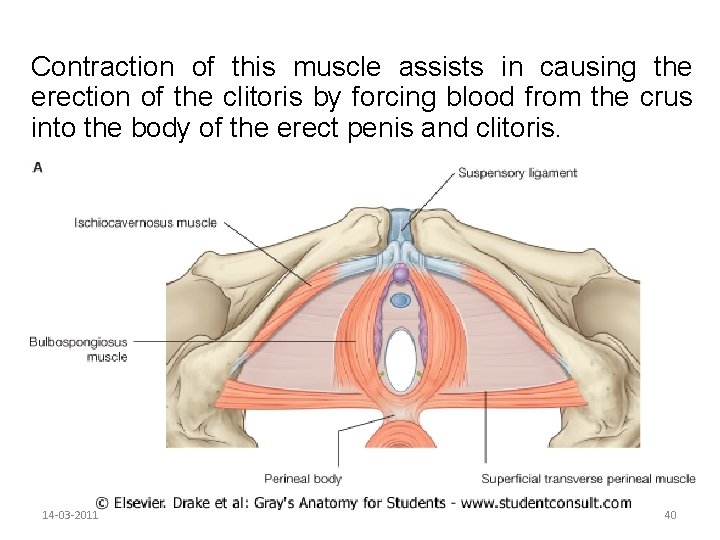 Contraction of this muscle assists in causing the erection of the clitoris by forcing blood from the crus into the body of the erect penis and clitoris.

A

Suspensory ligament

Ischiocavernosus muscle

Bulbospongiosus muscle

Perineal body

Superficial transverse perineal muscle

© Elsevier. Drake et al: Gray's Anatomy for Students - www.studentconsult.com

14-03-2011

40